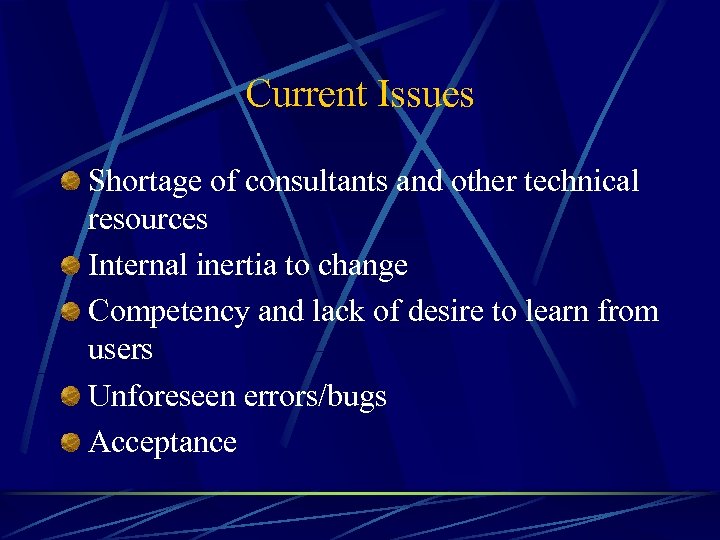 Current Issues

Shortage of consultants and other technical resources

Internal inertia to change

Competency and lack of desire to learn from users

Unforeseen errors/bugs

Acceptance